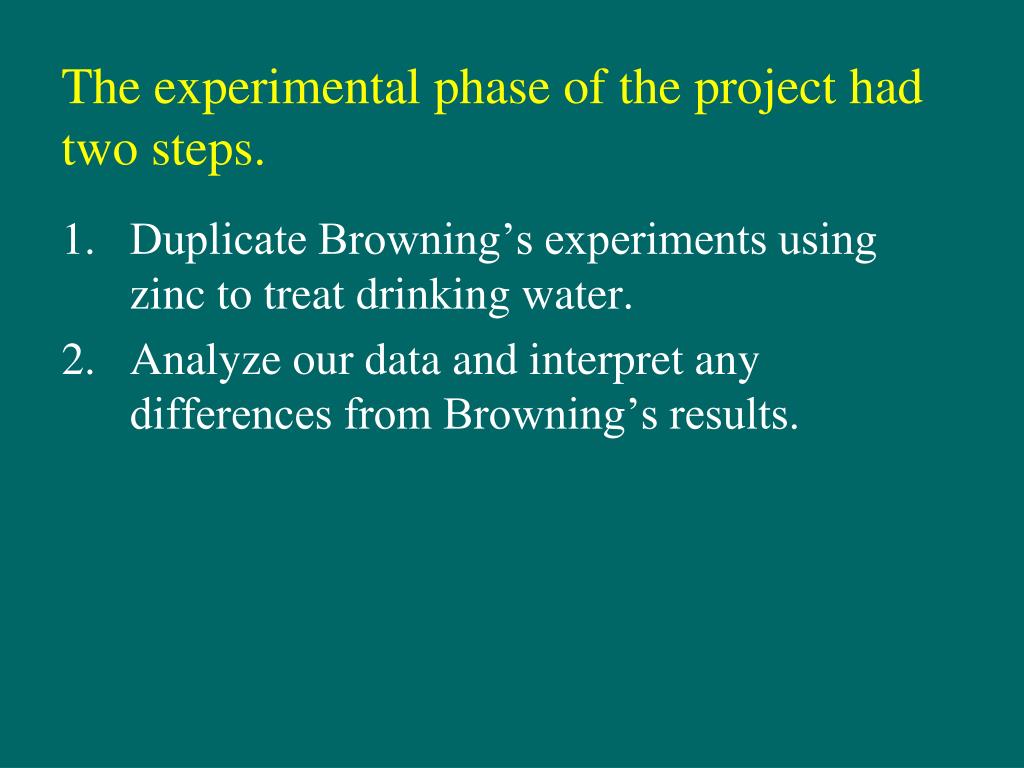 The experimental phase of the project had two steps.

1. Duplicate Browning’s experiments using zinc to treat drinking water.
2. Analyze our data and interpret any differences from Browning’s results.